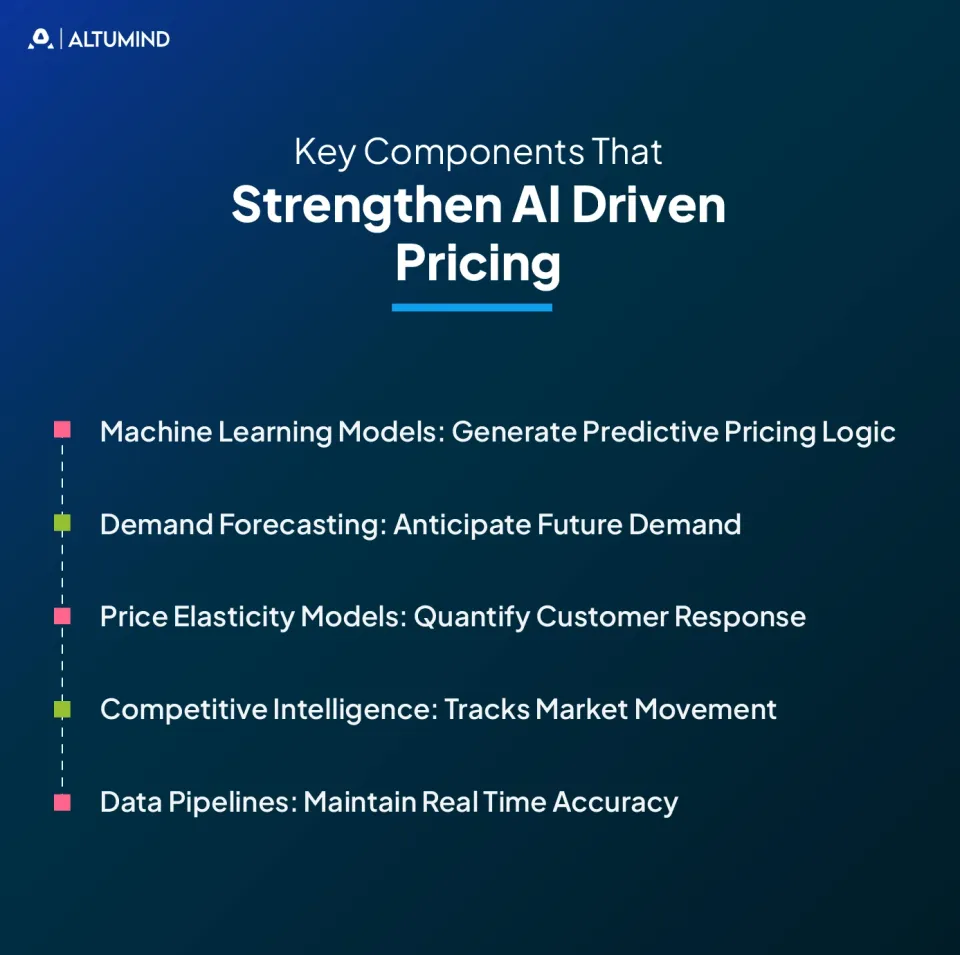 ALTUMIND

Key Components That
Strengthen AI Driven Pricing

Machine Learning Models: Generate Predictive Pricing Logic

Demand Forecasting: Anticipate Future Demand

Price Elasticity Models: Quantify Customer Response

Competitive Intelligence: Tracks Market Movement

Data Pipelines: Maintain Real Time Accuracy